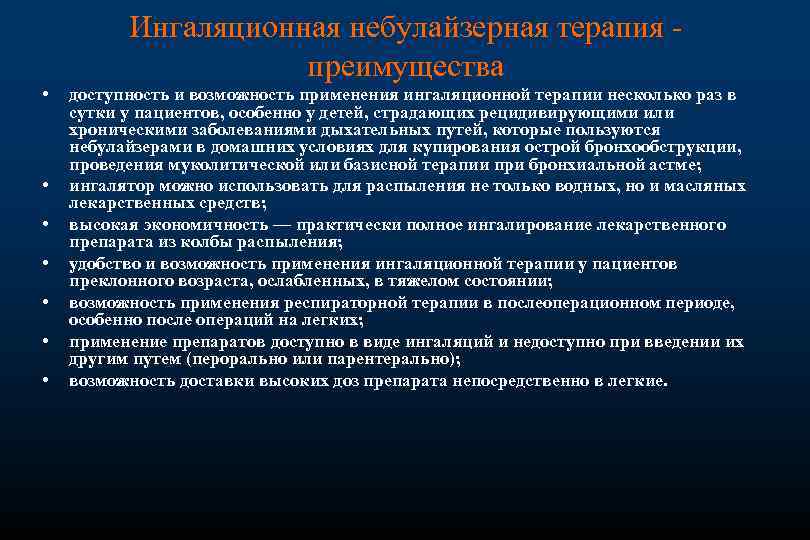 Ингаляционная небулайзерная терапия - преимущества

• доступность и возможность применения ингаляционной терапии несколько раз в сутки у пациентов, особенно у детей, страдающих рецидивирующими или хроническими заболеваниями дыхательных путей, которые пользуются небулайзерами в домашних условиях для купирования острой бронхообструкции, проведения муколитической или базисной терапии при бронхиальной астме;
• ингалятор можно использовать для распыления не только водных, но и масляных лекарственных средств;
• высокая экономичность — практически полное ингалирование лекарственного препарата из колбы распыления;
• удобство и возможность применения ингаляционной терапии у пациентов преклонного возраста, ослабленных, в тяжелом состоянии;
• возможность применения респираторной терапии в послеоперационном периоде, особенно после операций на легких;
• применение препаратов доступно в виде ингаляций и недоступно при введении их другим путем (перорально или парентерально);
• возможность доставки высоких доз препарата непосредственно в легкие.